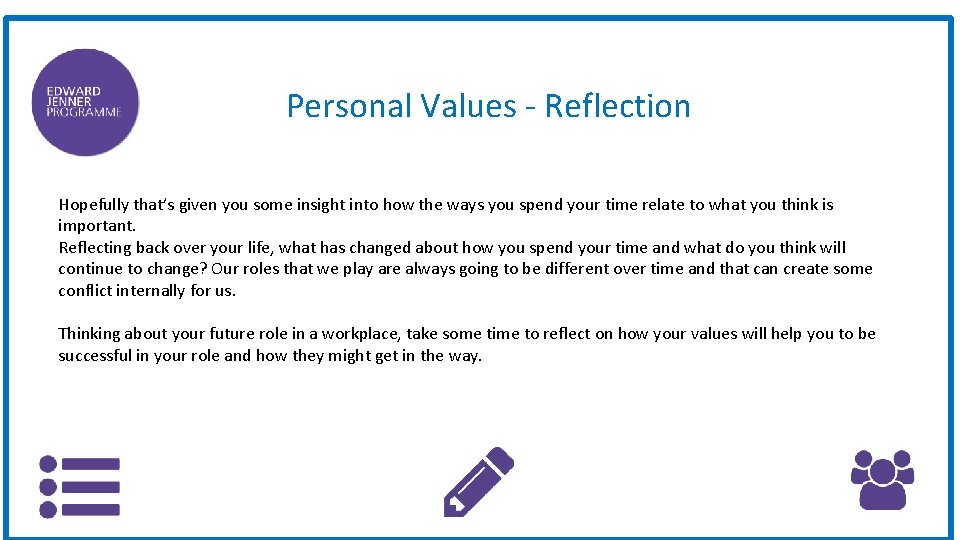 EDWARD JENNER PROGRAMME

Personal Values - Reflection

Hopefully that's given you some insight into how the ways you spend your time relate to what you think is important.
Reflecting back over your life, what has changed about how you spend your time and what do you think will continue to change? Our roles that we play are always going to be different over time and that can create some conflict internally for us.

Thinking about your future role in a workplace, take some time to reflect on how your values will help you to be successful in your role and how they might get in the way.